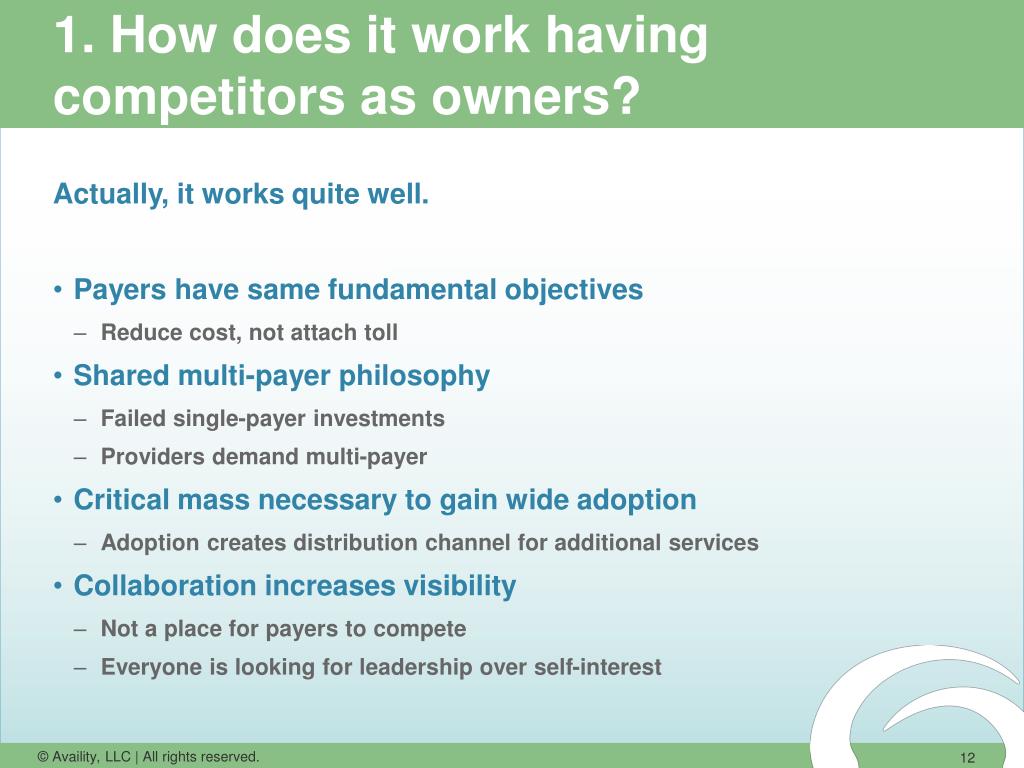 1. How does it work having competitors as owners?

Actually, it works quite well.

• Payers have same fundamental objectives
– Reduce cost, not attach toll
• Shared multi-payer philosophy
– Failed single-payer investments
– Providers demand multi-payer
• Critical mass necessary to gain wide adoption
– Adoption creates distribution channel for additional services
• Collaboration increases visibility
– Not a place for payers to compete
– Everyone is looking for leadership over self-interest

© Availity, LLC | All rights reserved.

12